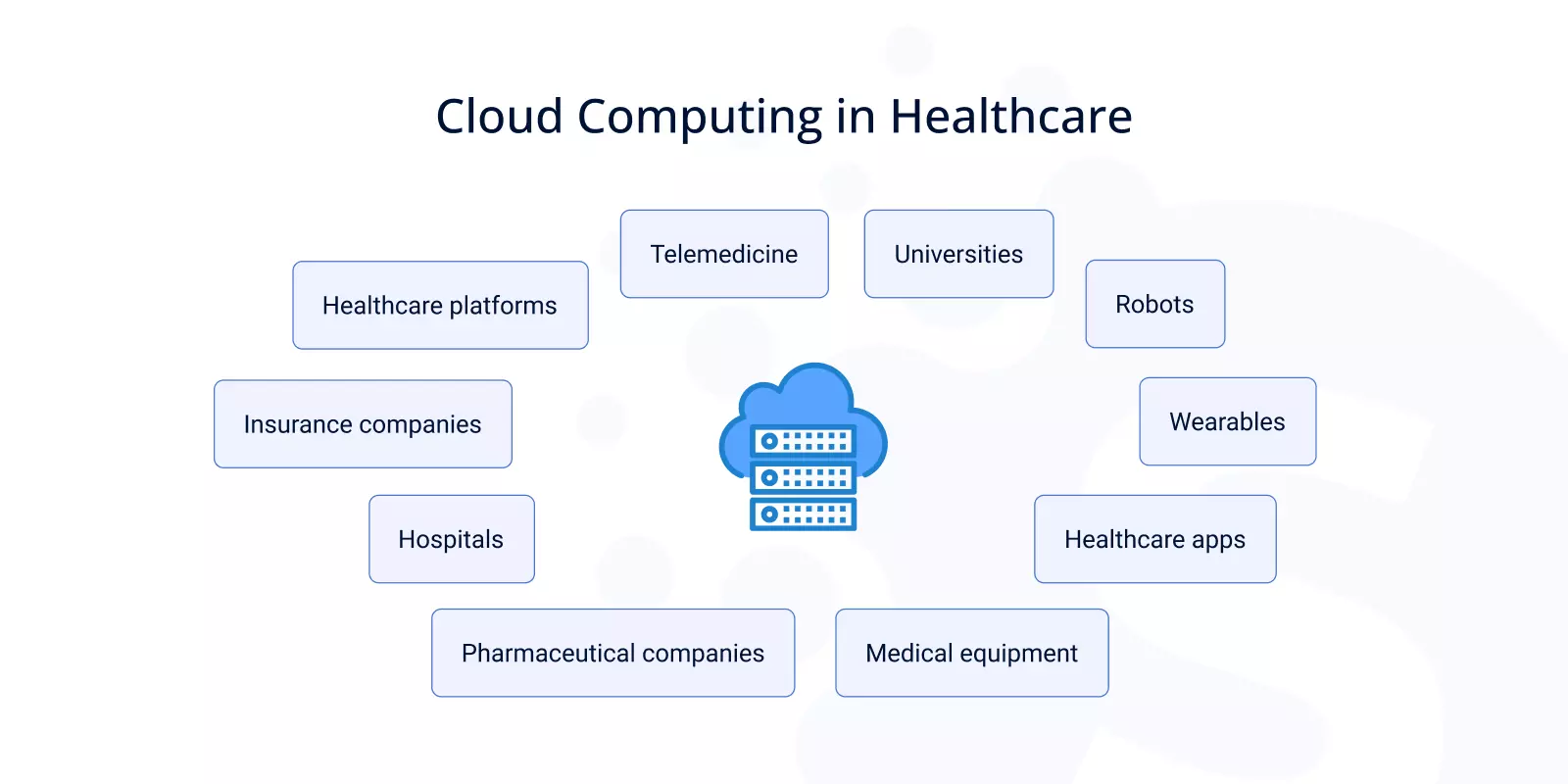 Cloud Computing in Healthcare

Telemedicine

Universities

Healthcare platforms

Robots

Insurance companies

Wearables

Hospitals

Healthcare apps

Pharmaceutical companies

Medical equipment